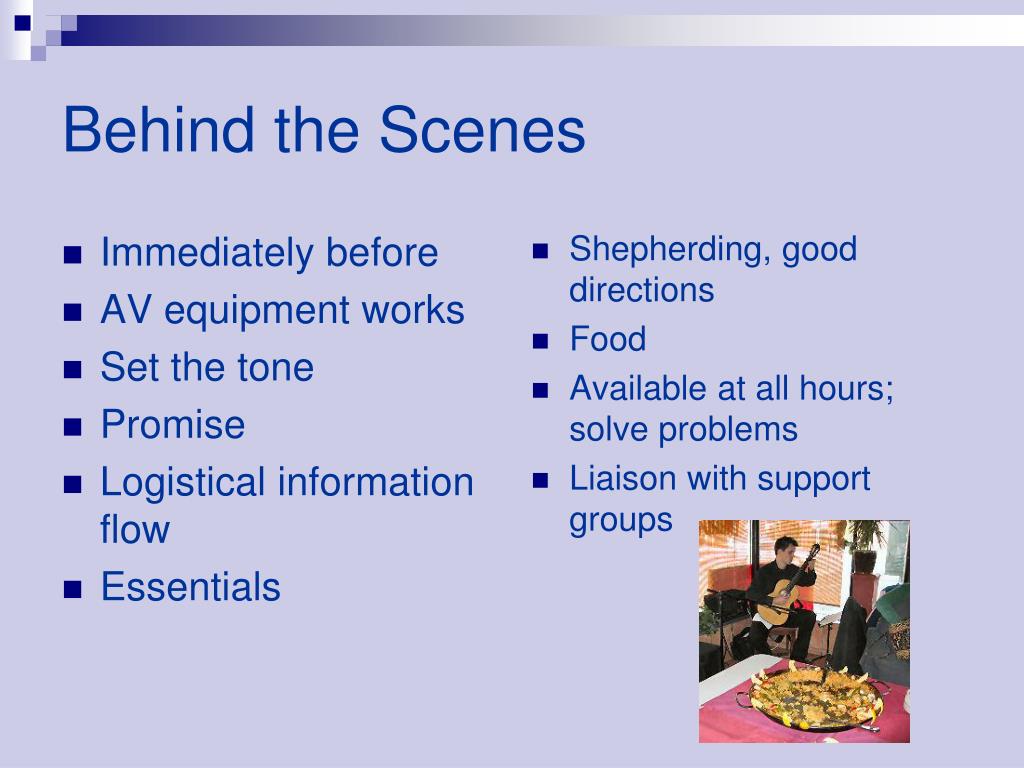 Behind the Scenes

- Immediately before
- AV equipment works
- Set the tone
- Promise
- Logistical information flow
- Essentials

- Shepherding, good directions
- Food
- Available at all hours; solve problems
- Liaison with support groups